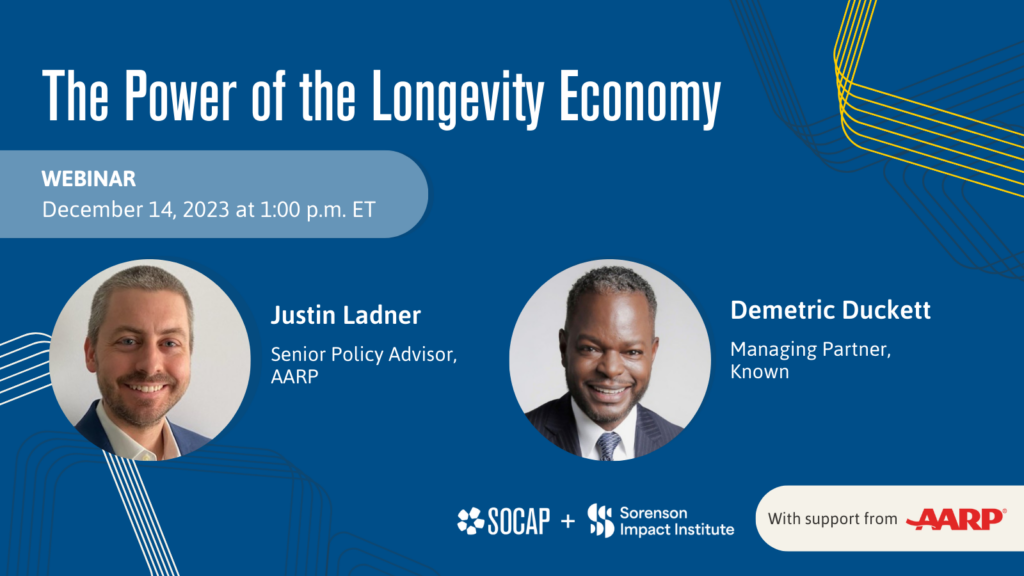 The Power of the Longevity Economy

WEBINAR
December 14, 2023 at 1:00 p.m. ET

Justin Ladner
Senior Policy Advisor, AARP

Demetric Duckett
Managing Partner, Known

SOCAP + Sorenson Impact Institute

With support from AARP